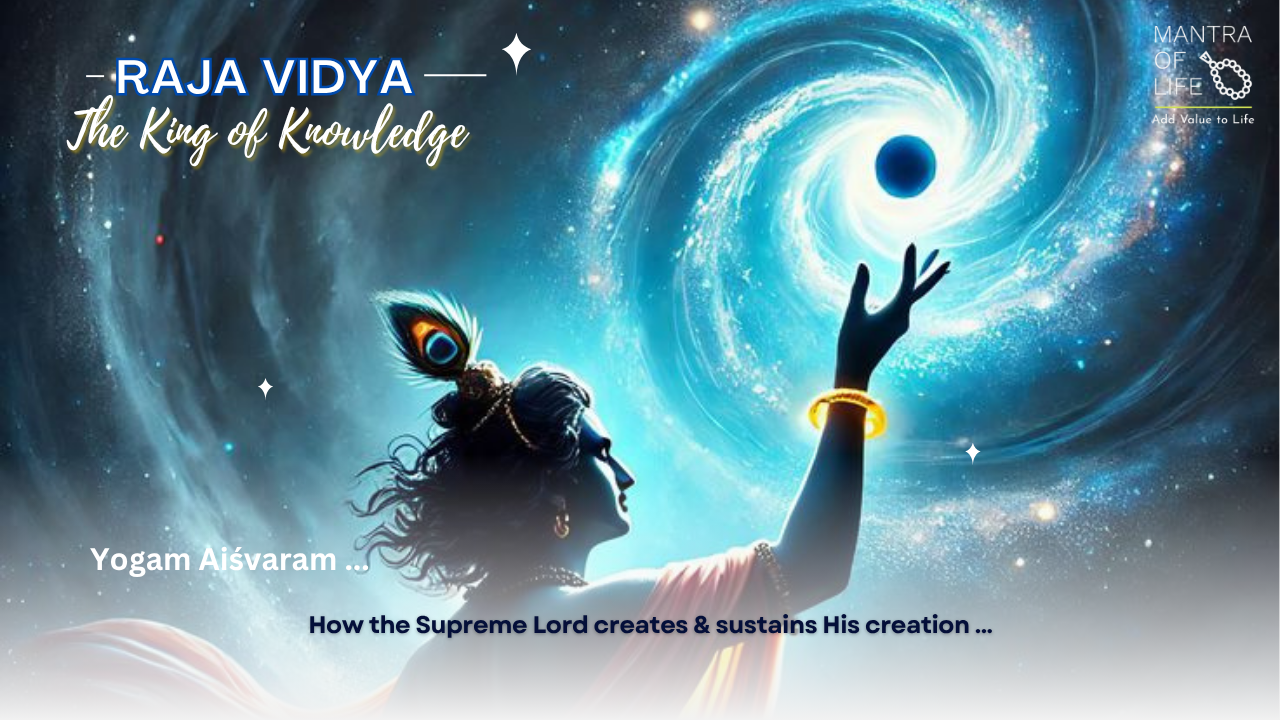 RAJA VIDYA
The King of Knowledge

MANTRA OF LIFE
Add Value to Life

Yogam Aiśvaram ...

How the Supreme Lord creates & sustains His creation ...